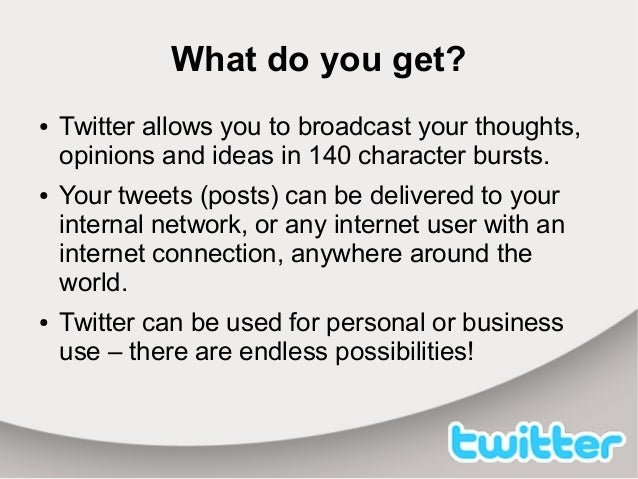 What do you get?

• Twitter allows you to broadcast your thoughts, opinions and ideas in 140 character bursts.

• Your tweets (posts) can be delivered to your internal network, or any internet user with an internet connection, anywhere around the world.

• Twitter can be used for personal or business use – there are endless possibilities!

twitter